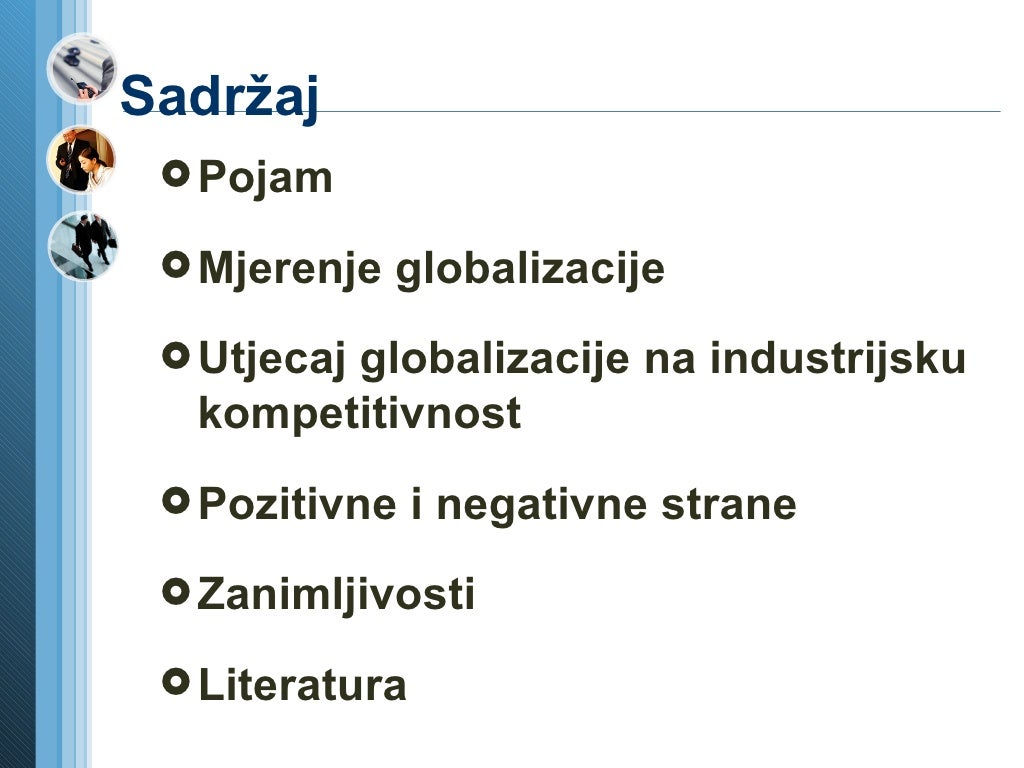 Sadržaj

Pojam

Mjerenje globalizacije

Utjecaj globalizacije na industrijsku kompetitivnost

Pozitivne i negativne strane

Zanimljivosti

Literatura